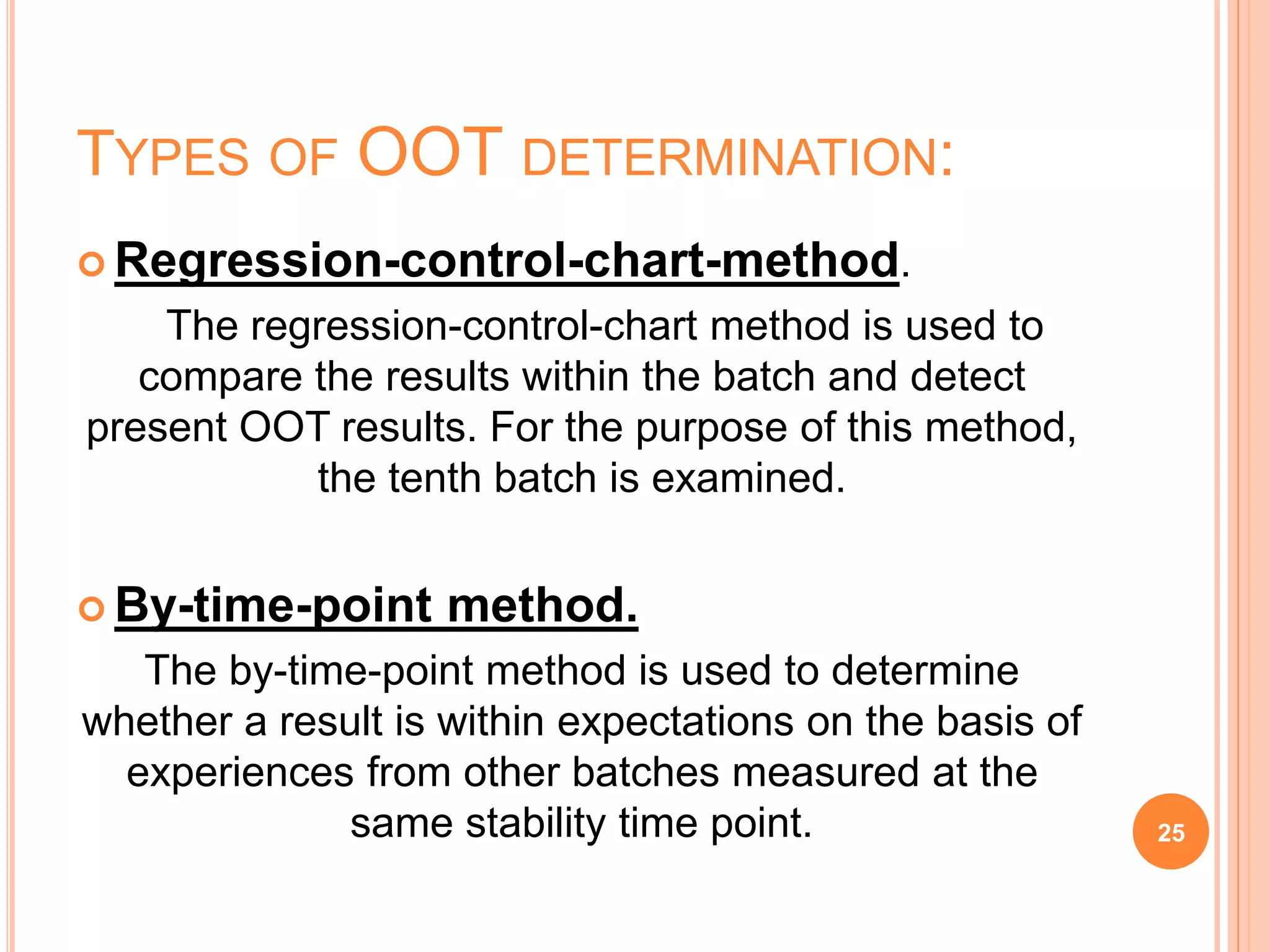 TYPES OF OOT DETERMINATION:

Regression-control-chart-method.

The regression-control-chart method is used to compare the results within the batch and detect present OOT results. For the purpose of this method, the tenth batch is examined.

By-time-point method.

The by-time-point method is used to determine whether a result is within expectations on the basis of experiences from other batches measured at the same stability time point.

25